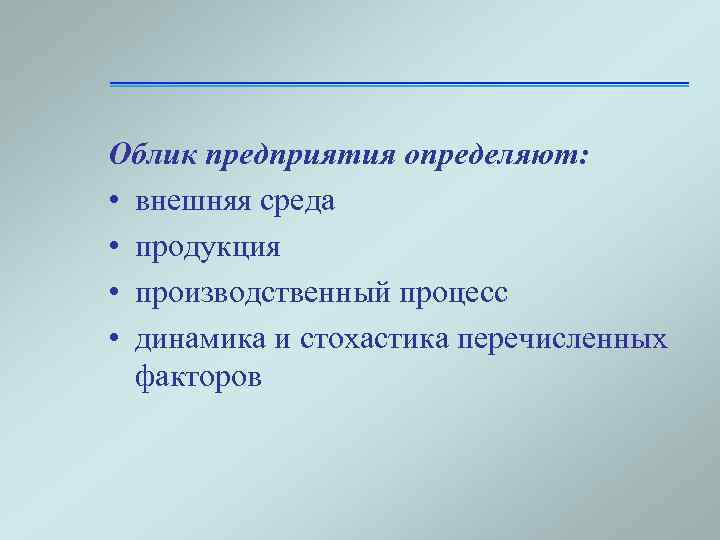 Облик предприятия определяют:
• внешняя среда
• продукция
• производственный процесс
• динамика и стохастика перечисленных факторов